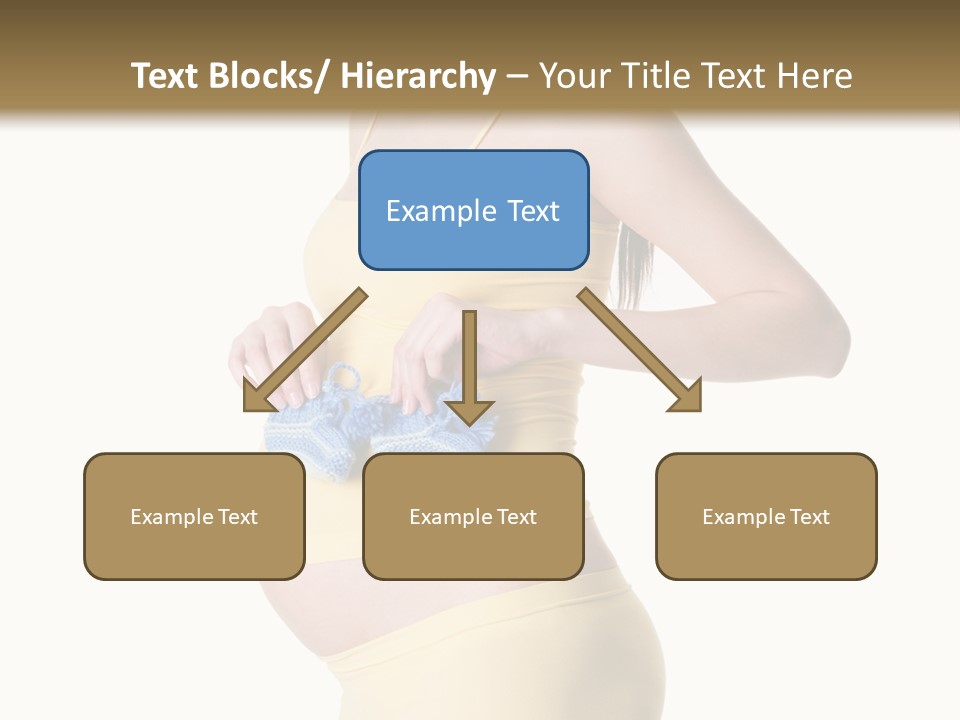 Text Blocks/ Hierarchy – Your Title Text Here

Example Text

Example Text

Example Text

Example Text